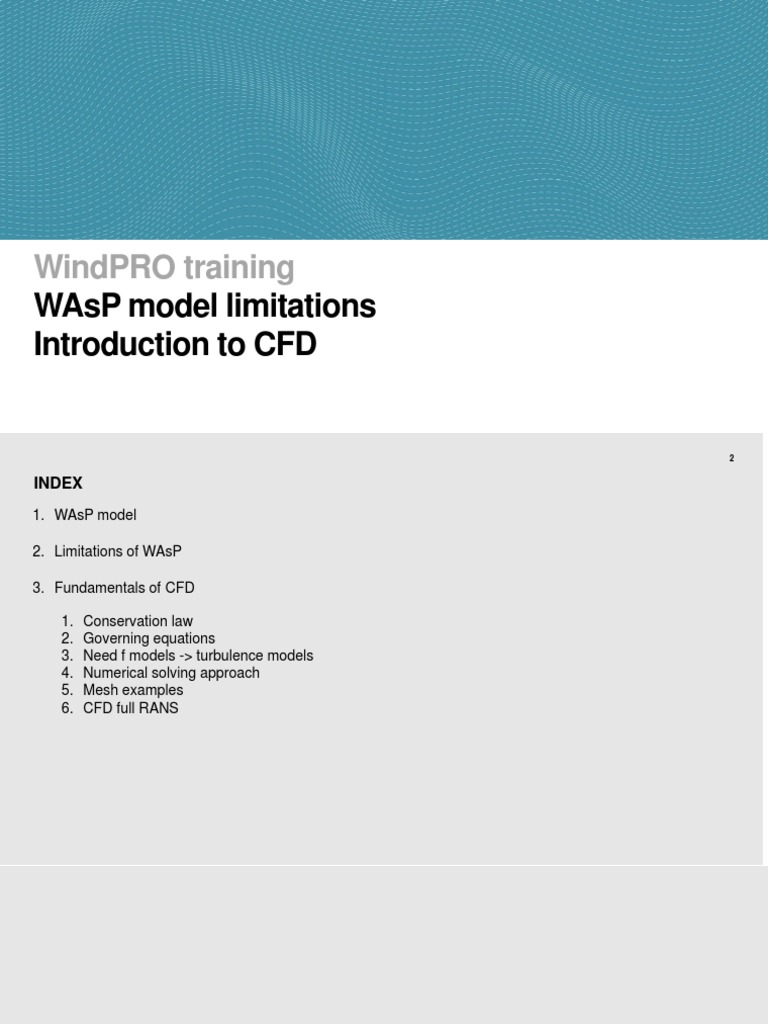 WindPRO training
WAsP model limitations
Introduction to CFD

2

INDEX

1. WAsP model

2. Limitations of WAsP

3. Fundamentals of CFD

1. Conservation law
2. Governing equations
3. Need f models -> turbulence models
4. Numerical solving approach
5. Mesh examples
6. CFD full RANS